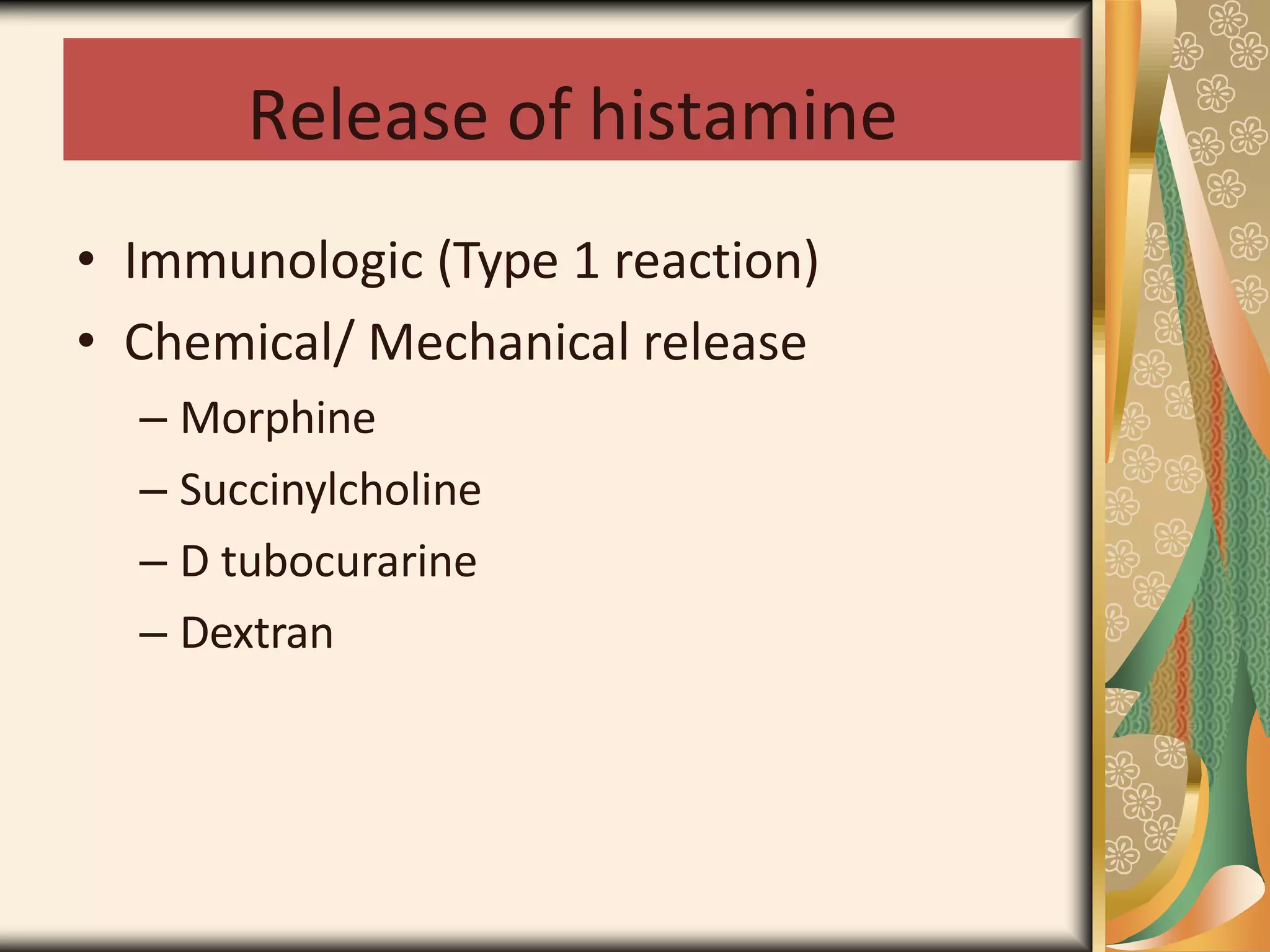 Release of histamine

• Immunologic (Type 1 reaction)
• Chemical/ Mechanical release
– Morphine
– Succinylcholine
– D tubocurarine
– Dextran